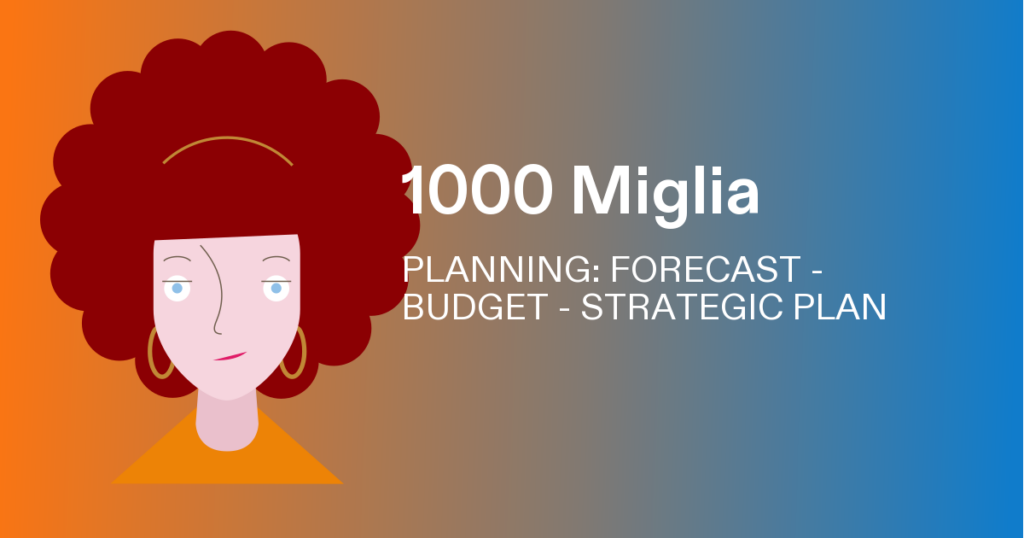 1000 Miglia

PLANNING: FORECAST - BUDGET - STRATEGIC PLAN